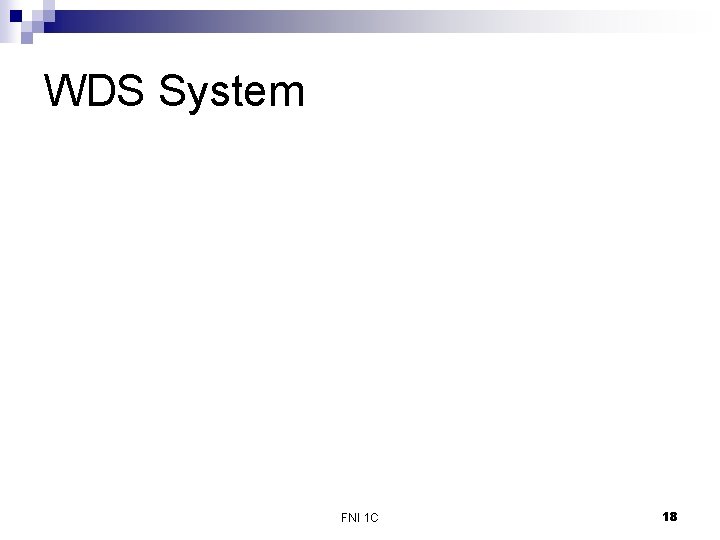 WDS System

FNI 1C

18